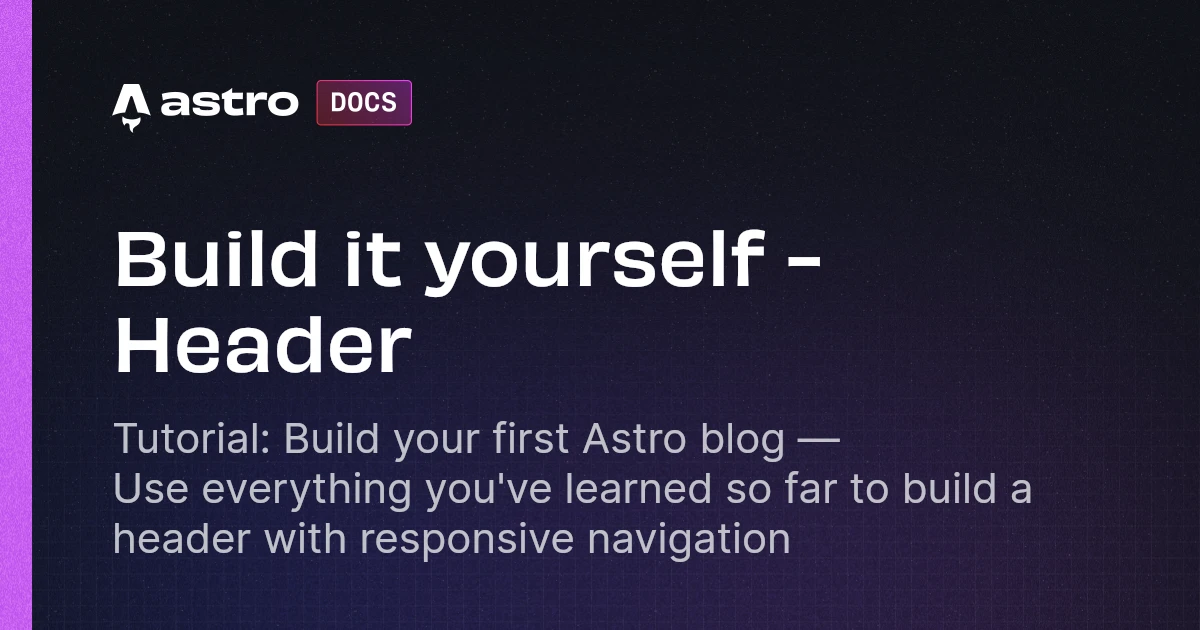 astro DOCS

Build it yourself - Header

Tutorial: Build your first Astro blog — Use everything you've learned so far to build a header with responsive navigation